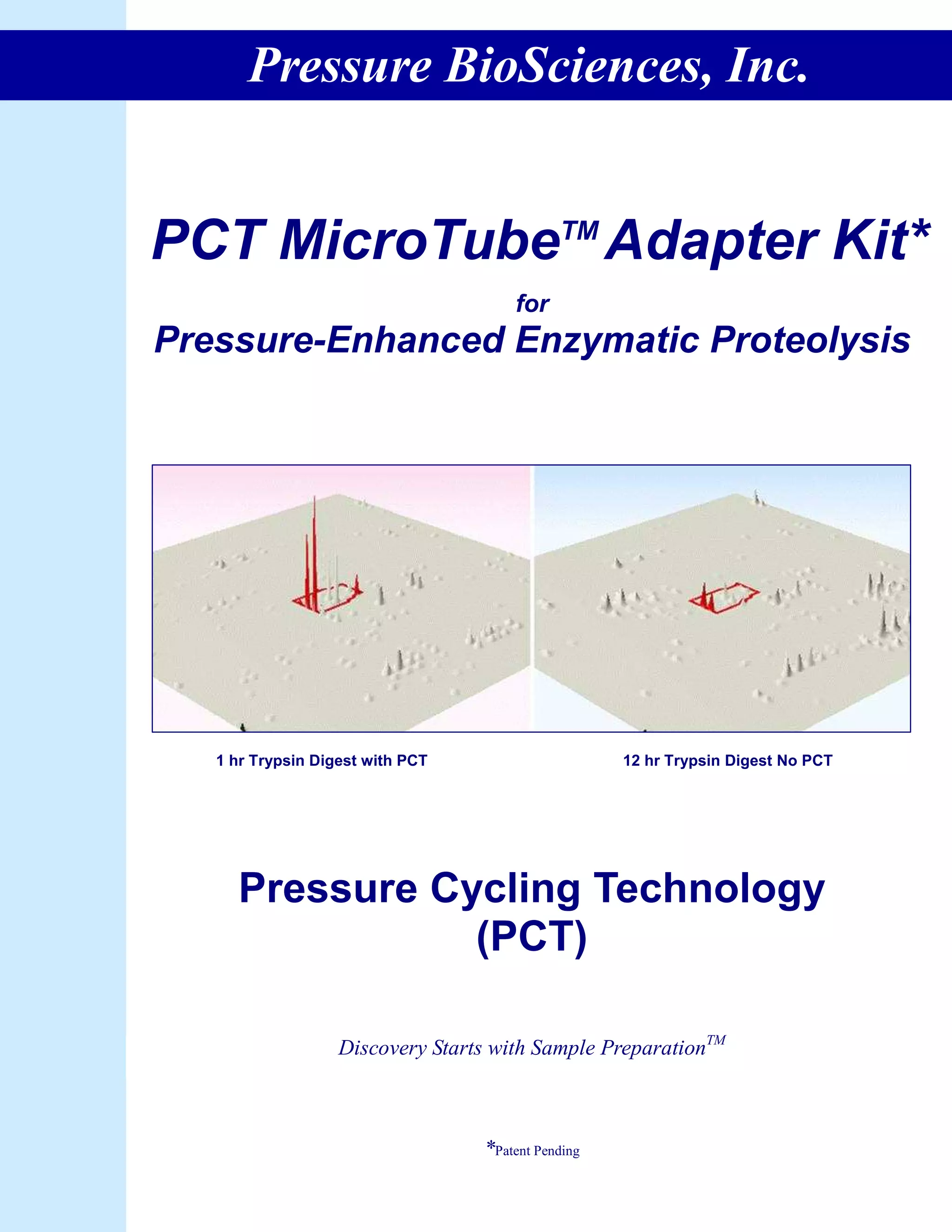 Pressure BioSciences, Inc.

PCT MicroTube™ Adapter Kit*

for

Pressure-Enhanced Enzymatic Proteolysis

1 hr Trypsin Digest with PCT

12 hr Trypsin Digest No PCT

Pressure Cycling Technology (PCT)

Discovery Starts with Sample Preparation™

*Patent Pending